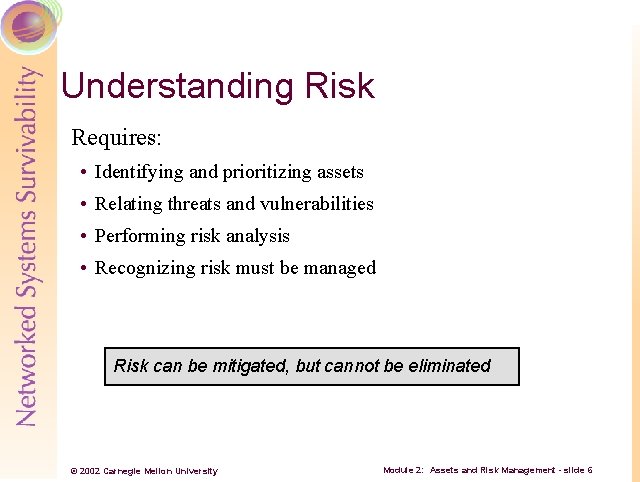 Networked Systems Survivability

Understanding Risk

Requires:

• Identifying and prioritizing assets
• Relating threats and vulnerabilities
• Performing risk analysis
• Recognizing risk must be managed

Risk can be mitigated, but cannot be eliminated

© 2002 Carnegie Mellon University

Module 2: Assets and Risk Management - slide 6